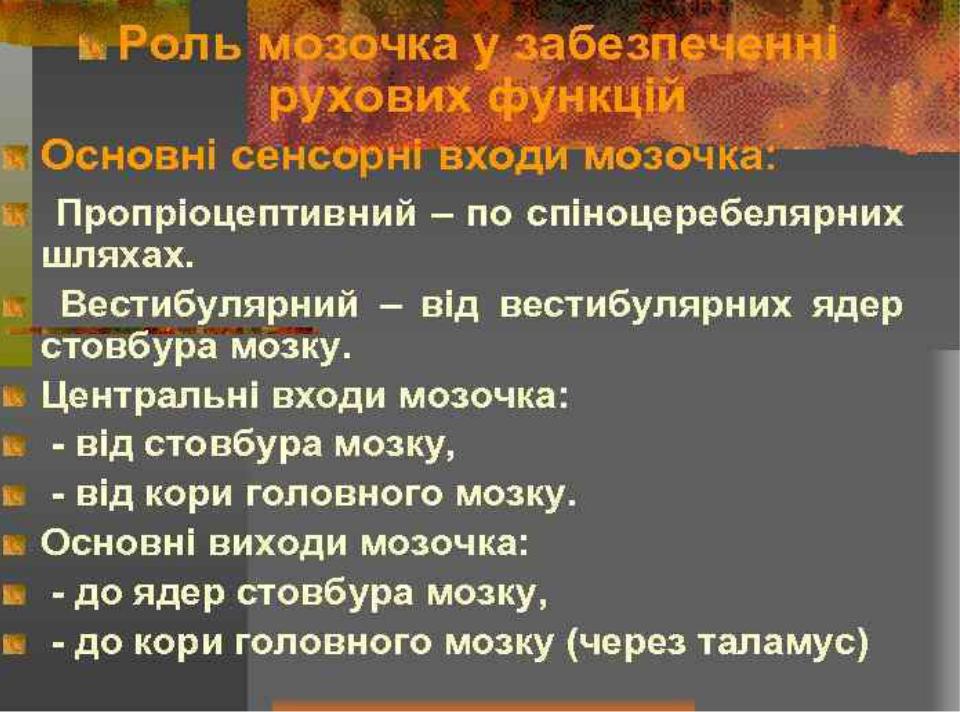 Роль мозочка у забезпеченні рухових функцій

Основні сенсорні входи мозочка:

Пропріоцептивний – по спіноцеребелярних шляхах.

Вестибулярний – від вестибулярних ядер стовбура мозку.

Центральні входи мозочка:

- від стовбура мозку,

- від кори головного мозку.

Основні виходи мозочка:

- до ядер стовбура мозку,

- до кори головного мозку (через таламус)